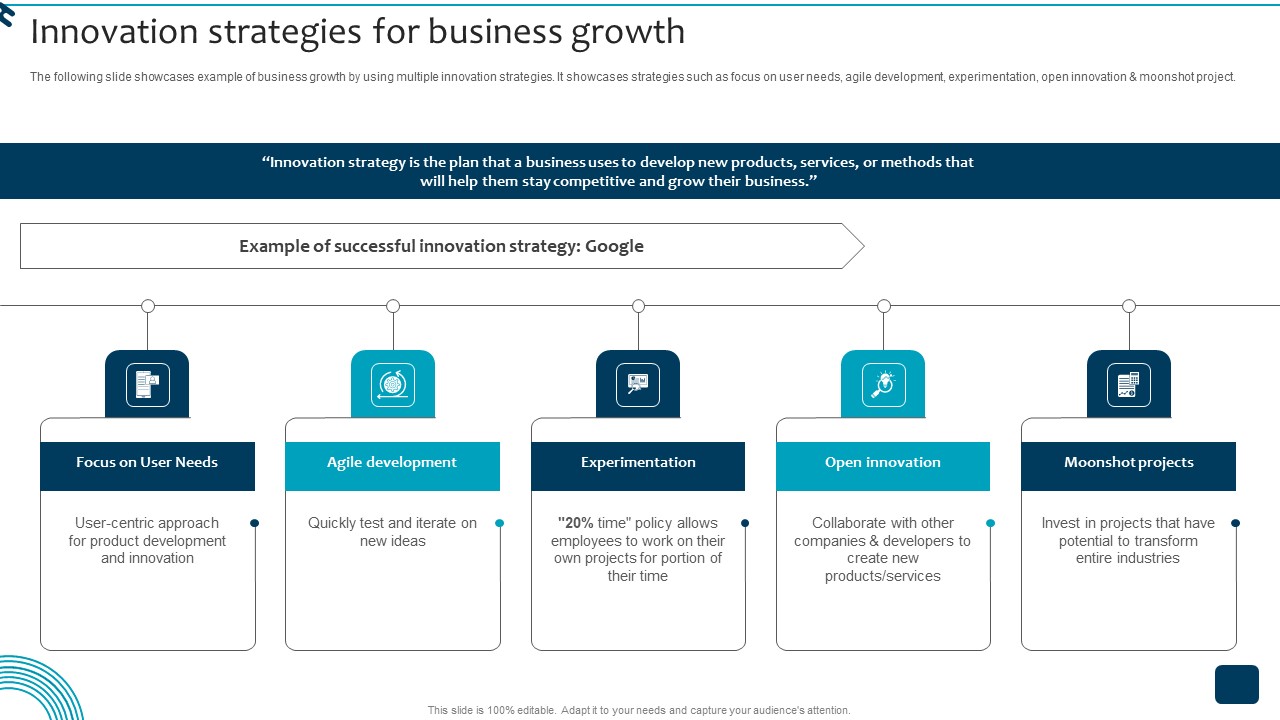 Innovation strategies for business growth

The following slide showcases example of business growth by using multiple innovation strategies. It showcases strategies such as focus on user needs, agile development, experimentation, open innovation & moonshot project.

"Innovation strategy is the plan that a business uses to develop new products, services, or methods that will help them stay competitive and grow their business."

Example of successful innovation strategy: Google

Focus on User Needs

User-centric approach for product development and innovation

Agile development

Quickly test and iterate on new ideas

Experimentation

"20% time" policy allows employees to work on their own projects for portion of their time

Open innovation

Collaborate with other companies & developers to create new products/services

Moonshot projects

Invest in projects that have potential to transform entire industries

This slide is 100% editable. Adapt it to your needs and capture your audience's attention.